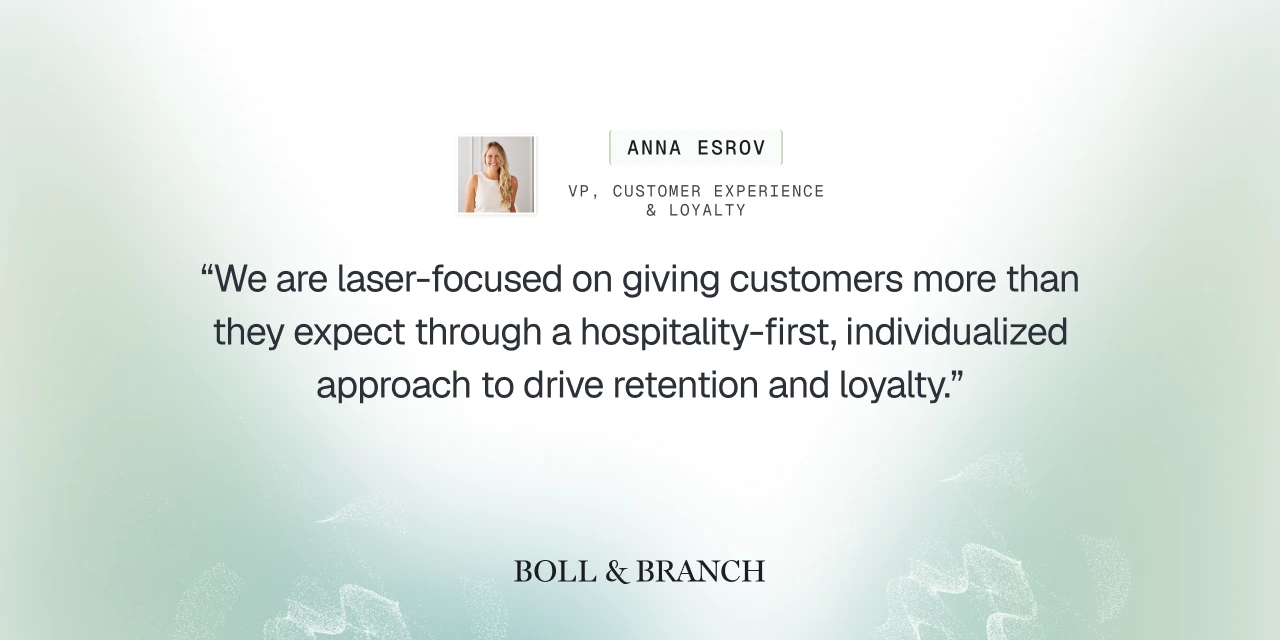 ANNA ESROV

VP, CUSTOMER EXPERIENCE & LOYALTY

“We are laser-focused on giving customers more than they expect through a hospitality-first, individualized approach to drive retention and loyalty.”

BOLL & BRANCH